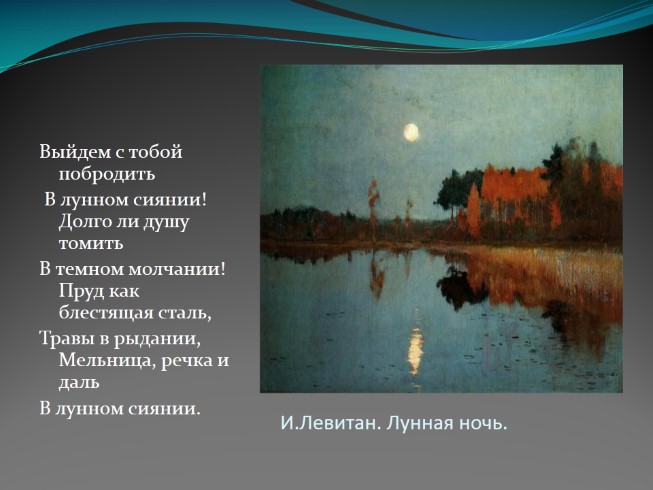 Выйдем с тобой побродить
В лунном сиянии!
Долго ли душу томить
В темном молчании!
Пруд как блестящая сталь,
Травы в рыдании,
Мельница, речка и даль
В лунном сиянии.

И.Левитан. Лунная ночь.